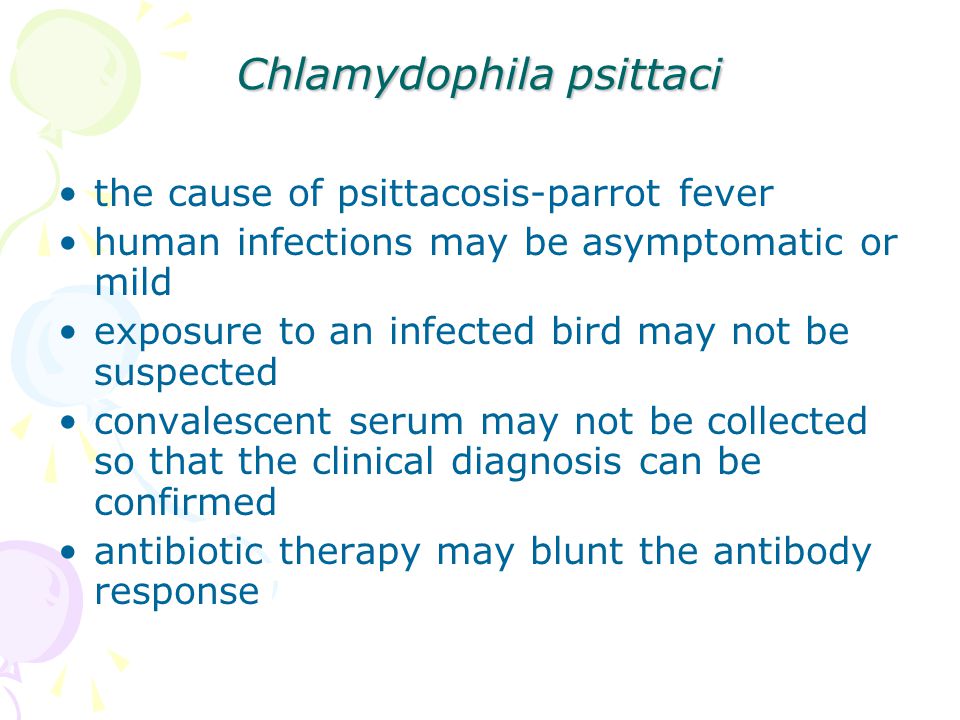 Chlamydophila psittaci

• the cause of psittacosis-parrot fever
• human infections may be asymptomatic or mild
• exposure to an infected bird may not be suspected
• convalescent serum may not be collected so that the clinical diagnosis can be confirmed
• antibiotic therapy may blunt the antibody response